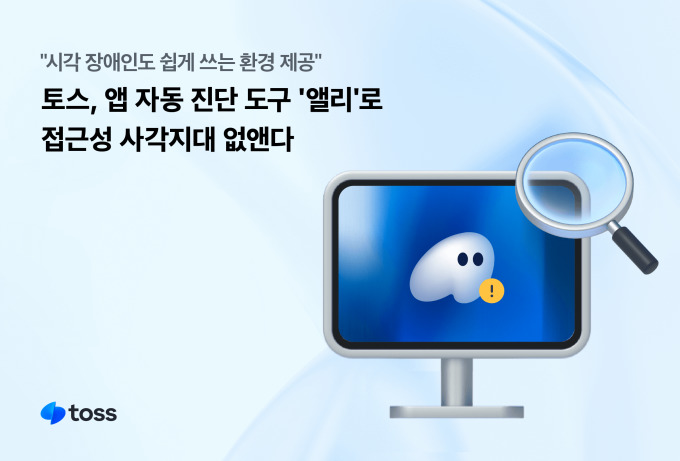 "시각 장애인도 쉽게 쓰는 환경 제공"

토스, 앱 자동 진단 도구 '앨리'로 접근성 사각지대 없앤다

!

toss